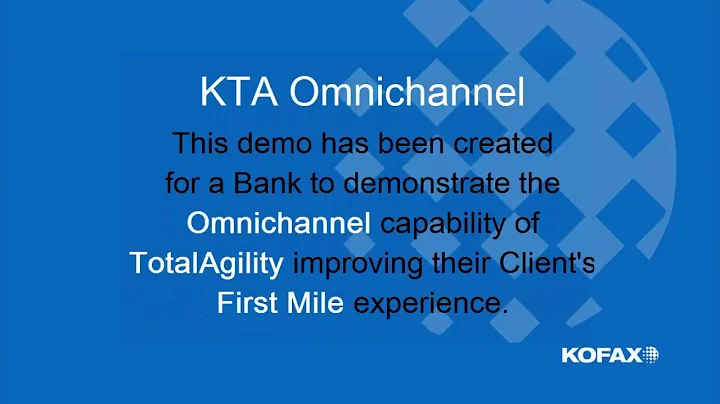 KTA Omnichannel

This demo has been created for a Bank to demonstrate the Omnichannel capability of TotalAgility improving their Client's First Mile experience.

KOFAX